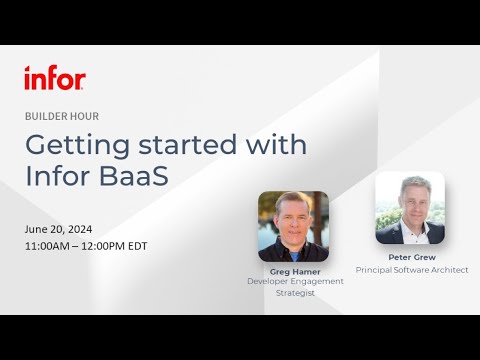 infor

BUILDER HOUR

Getting started with Infor BaaS

June 20, 2024
11:00AM – 12:00PM EDT

Greg Hamer
Developer Engagement Strategist

Peter Grew
Principal Software Architect